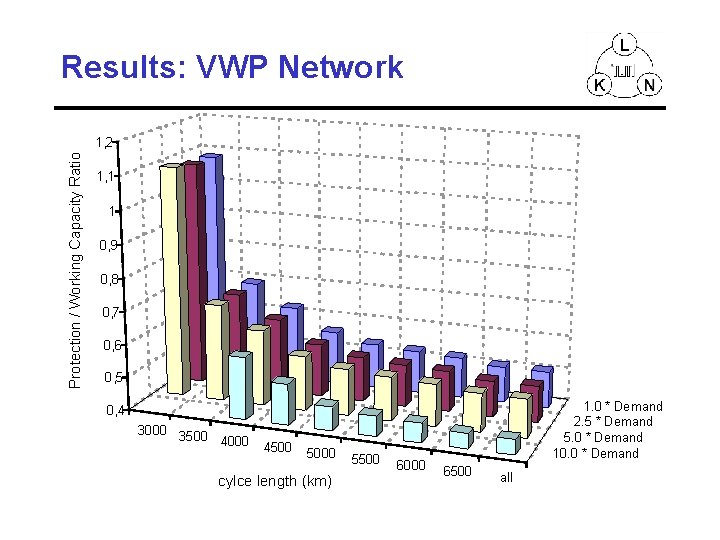 Results: VWP Network

L
K
N

Protection / Working Capacity Ratio

1,2
1,1
1
0,9
0,8
0,7
0,6
0,5
0,4

3000
3500
4000
4500
5000
5500
6000
6500
all

cylce length (km)

1.0 * Demand
2.5 * Demand
5.0 * Demand
10.0 * Demand